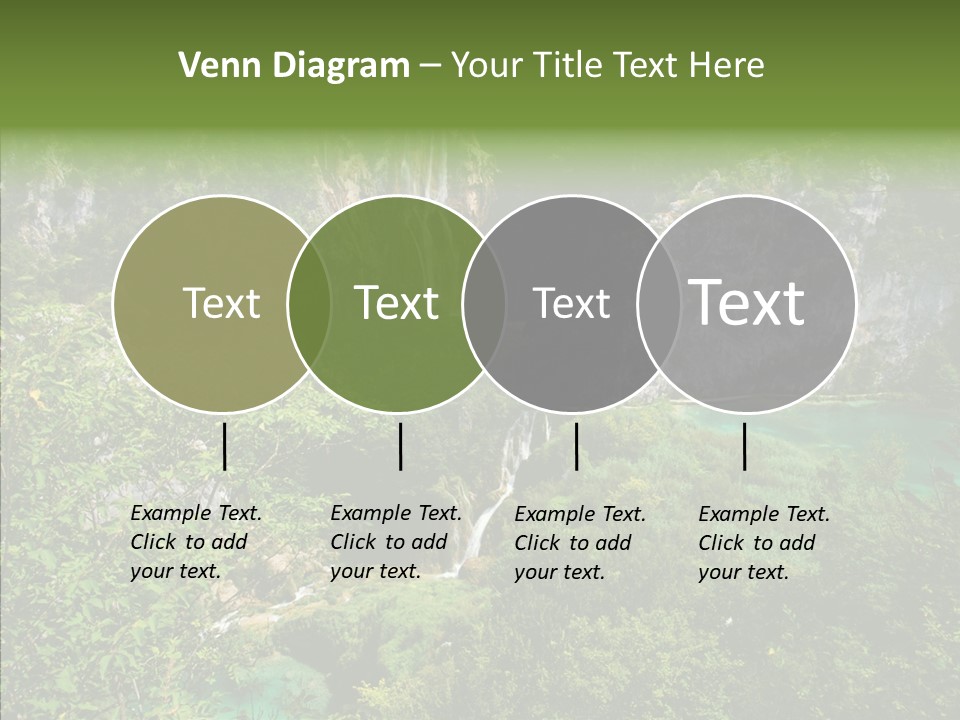 Venn Diagram – Your Title Text Here

Text

Text

Text

Text

Example Text. Click to add your text.

Example Text. Click to add your text.

Example Text. Click to add your text.

Example Text. Click to add your text.